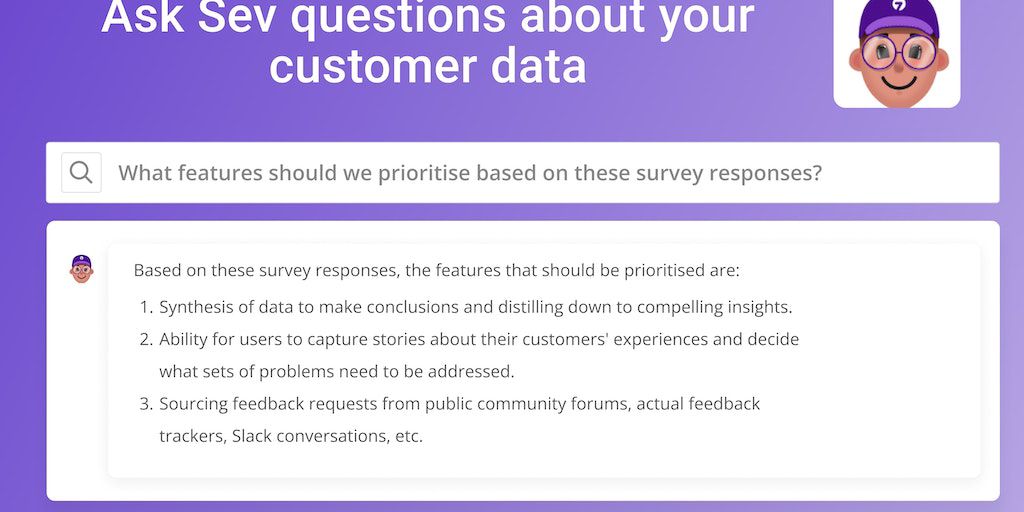 Ask Sev questions about your customer data

What features should we prioritise based on these survey responses?

Based on these survey responses, the features that should be prioritised are:

1. Synthesis of data to make conclusions and distilling down to compelling insights.
2. Ability for users to capture stories about their customers' experiences and decide what sets of problems need to be addressed.
3. Sourcing feedback requests from public community forums, actual feedback trackers, Slack conversations, etc.